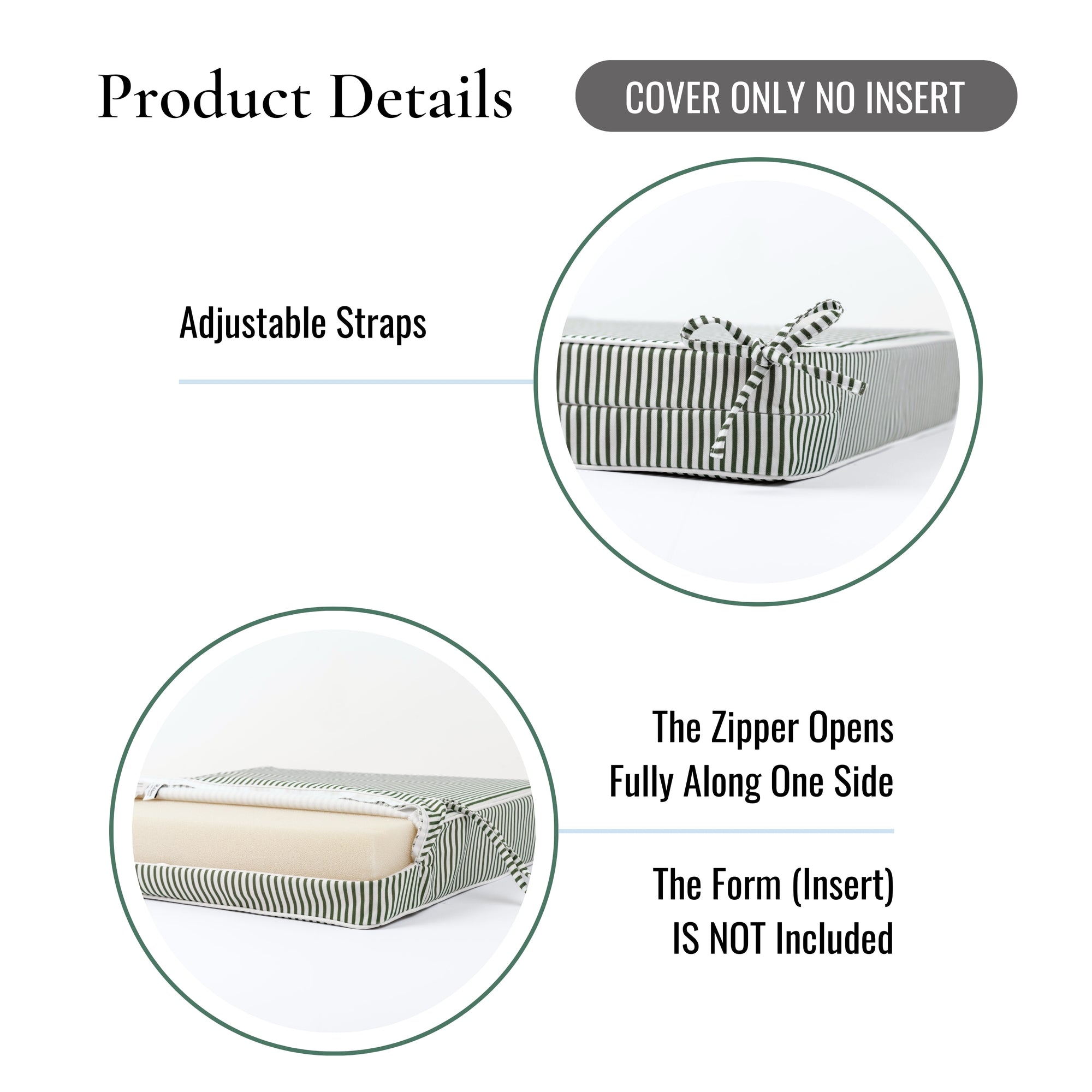 Product Details

COVER ONLY NO INSERT

Adjustable Straps

The Zipper Opens Fully Along One Side

The Form (Insert) IS NOT Included